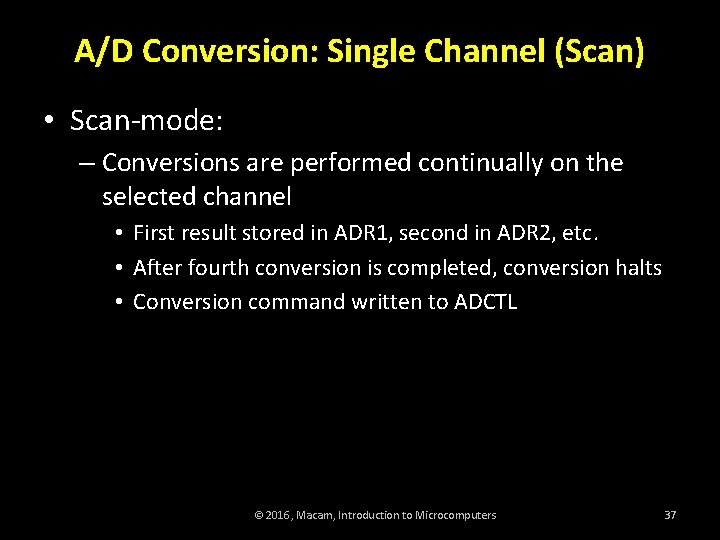 A/D Conversion: Single Channel (Scan)

• Scan-mode:
– Conversions are performed continually on the selected channel
• First result stored in ADR1, second in ADR2, etc.
• After fourth conversion is completed, conversion halts
• Conversion command written to ADCTL

© 2016, Macam, Introduction to Microcomputers

37